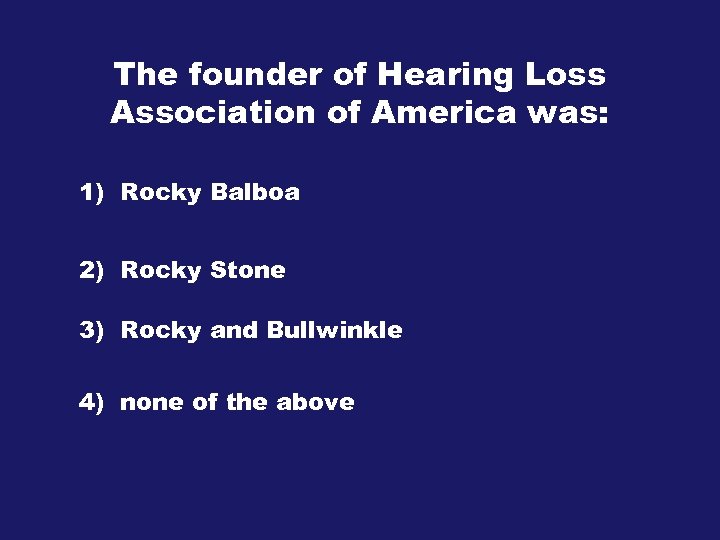 The founder of Hearing Loss Association of America was:

1) Rocky Balboa

2) Rocky Stone

3) Rocky and Bullwinkle

4) none of the above